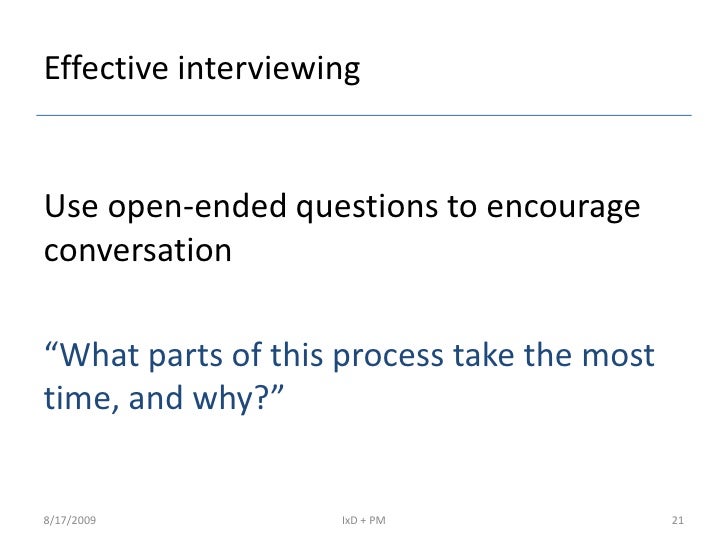 Effective interviewing

Use open-ended questions to encourage conversation

“What parts of this process take the most time, and why?”

8/17/2009

IxD + PM

21